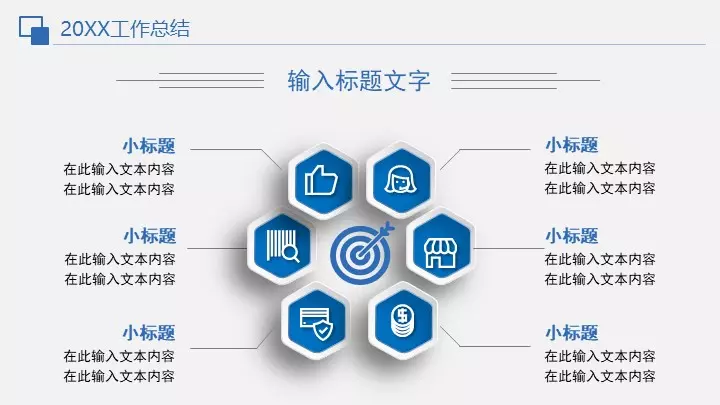 20XX工作总结

输入标题文字

小标题
在此输入文本内容
在此输入文本内容

小标题
在此输入文本内容
在此输入文本内容

小标题
在此输入文本内容
在此输入文本内容

小标题
在此输入文本内容
在此输入文本内容

小标题
在此输入文本内容
在此输入文本内容

小标题
在此输入文本内容
在此输入文本内容